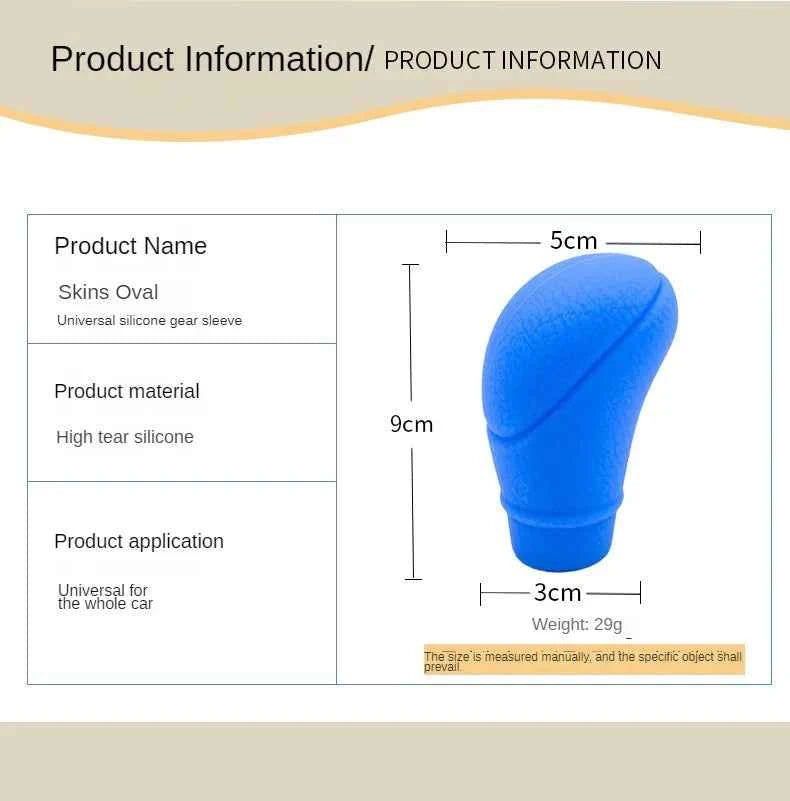 Product Information/ PRODUCT INFORMATION

Product Name

Skins Oval

Universal silicone gear sleeve

Product material

High tear silicone

Product application

Universal for the whole car

5cm

9cm

3cm

Weight: 29g

The size is measured manually, and the specific object shall prevail.